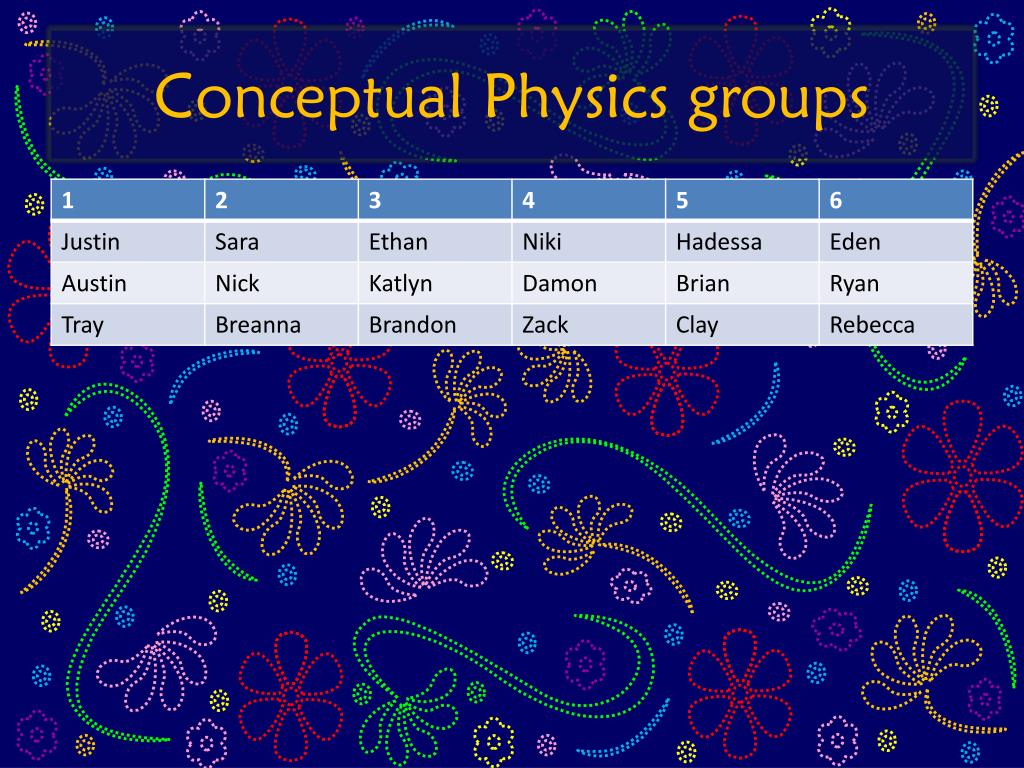 Conceptual Physics groups

| 1 | 2 | 3 | 4 | 5 | 6 |
|---|---|---|---|---|---|
| Justin | Sara | Ethan | Niki | Hadessa | Eden |
| Austin | Nick | Katlyn | Damon | Brian | Ryan |
| Tray | Breanna | Brandon | Zack | Clay | Rebecca |